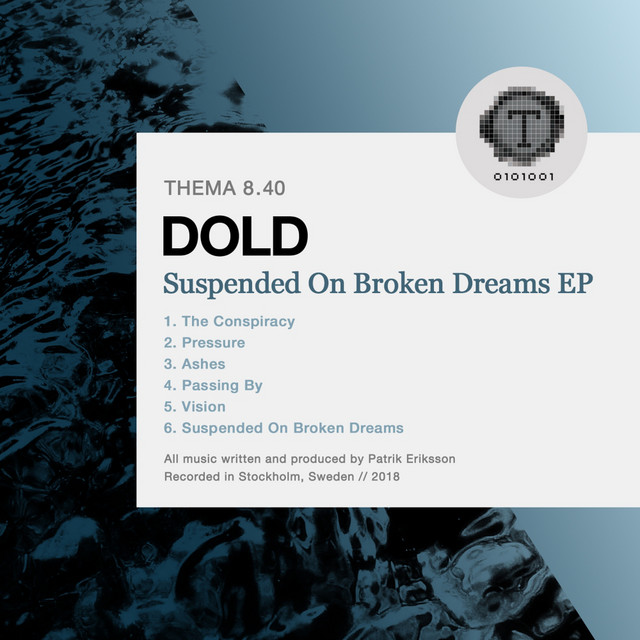 T
0101001

THEMA 8.40

DOLD

Suspended On Broken Dreams EP

1. The Conspiracy
2. Pressure
3. Ashes
4. Passing By
5. Vision
6. Suspended On Broken Dreams

All music written and produced by Patrik Eriksson
Recorded in Stockholm, Sweden // 2018